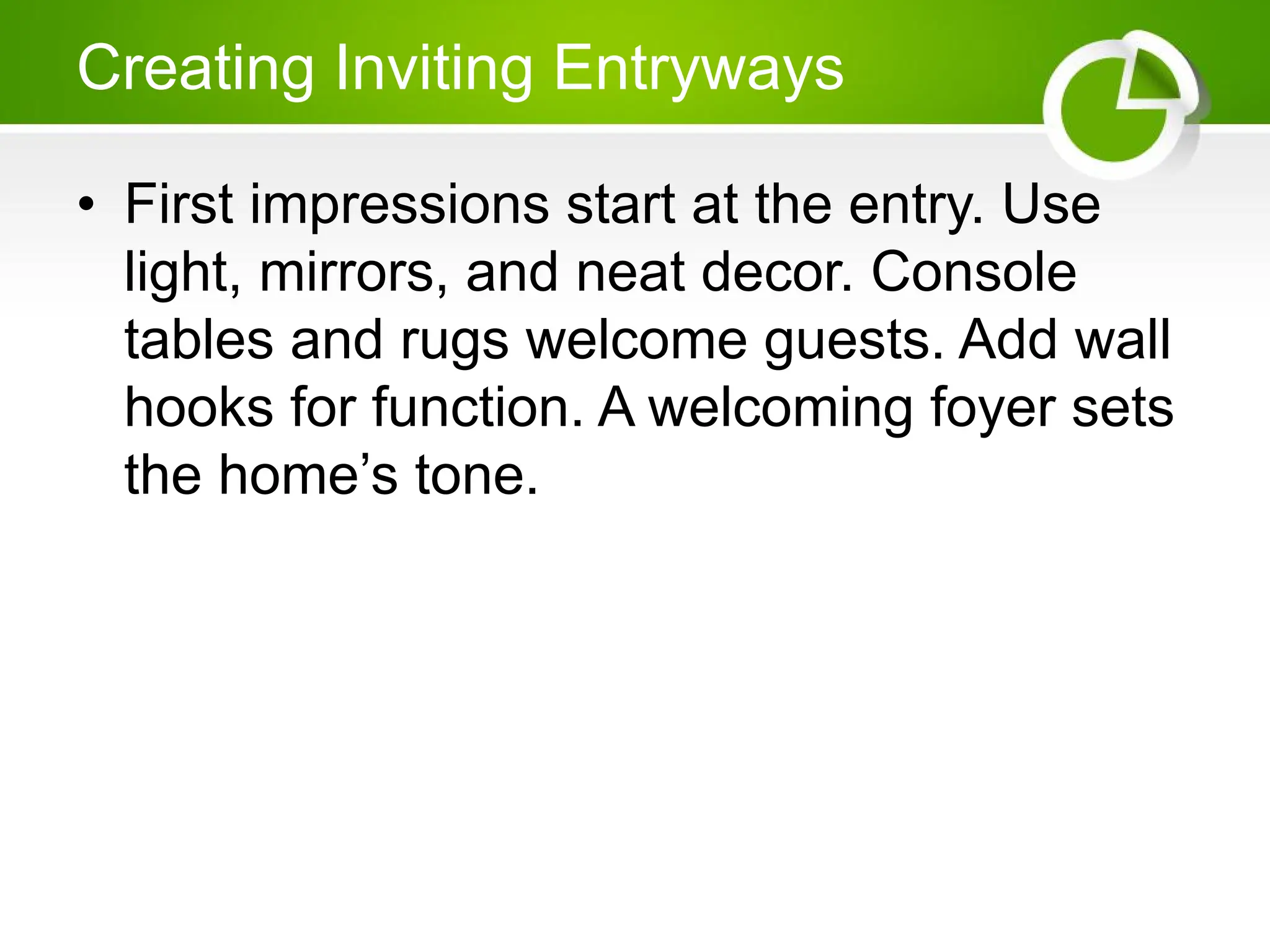 Creating Inviting Entryways

• First impressions start at the entry. Use light, mirrors, and neat decor. Console tables and rugs welcome guests. Add wall hooks for function. A welcoming foyer sets the home’s tone.